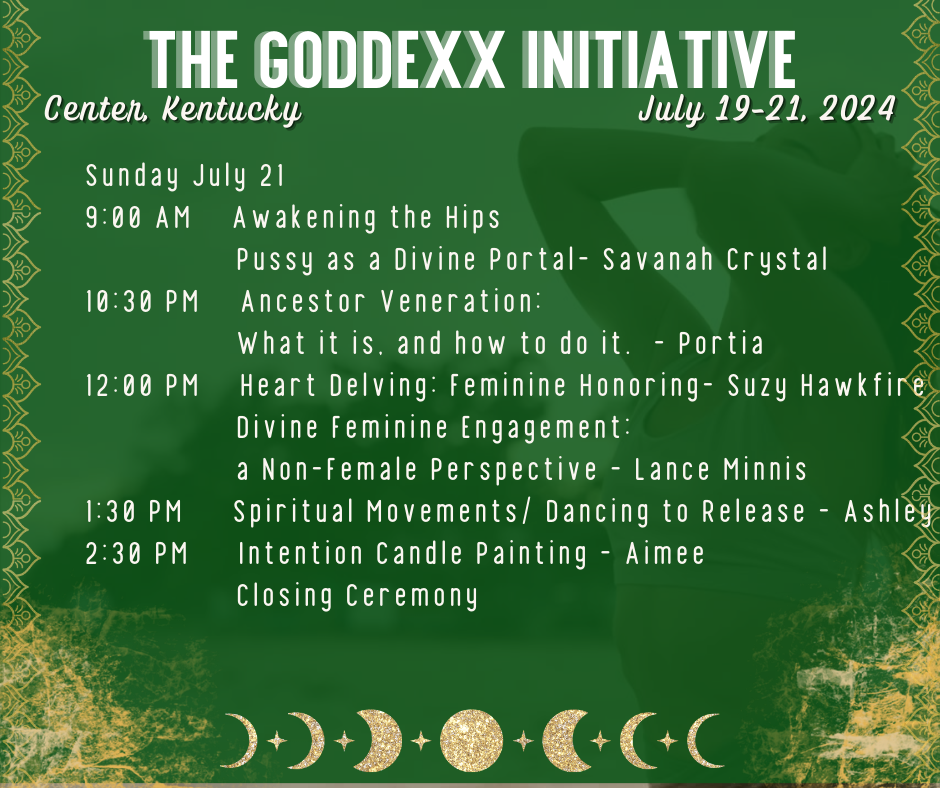 THE GODDEXX INITIATIVE

Center, Kentucky

July 19-21, 2024

Sunday July 21

9:00 AM Awakening the Hips

Pussy as a Divine Portal- Savanah Crystal

10:30 PM Ancestor Veneration:

What it is, and how to do it. - Portia

12:00 PM Heart Delving: Feminine Honoring- Suzy Hawkfire

Divine Feminine Engagement:

a Non-Female Perspective - Lance Minnis

1:30 PM Spiritual Movements/ Dancing to Release - Ashley

2:30 PM Intention Candle Painting - Aimee

Closing Ceremony